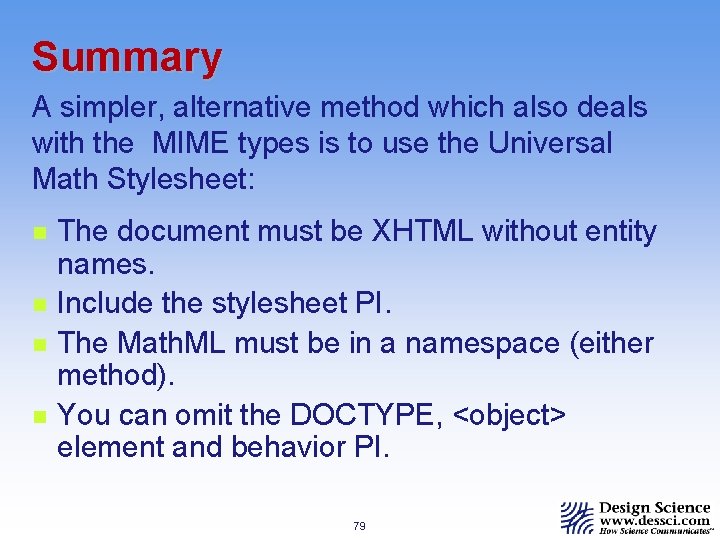 Summary

A simpler, alternative method which also deals with the MIME types is to use the Universal Math Stylesheet:

- The document must be XHTML without entity names.
- Include the stylesheet PI.
- The MathML must be in a namespace (either method).
- You can omit the DOCTYPE, <object> element and behavior PI.

79

Design Science
www.dessci.com
How Science Communicates™